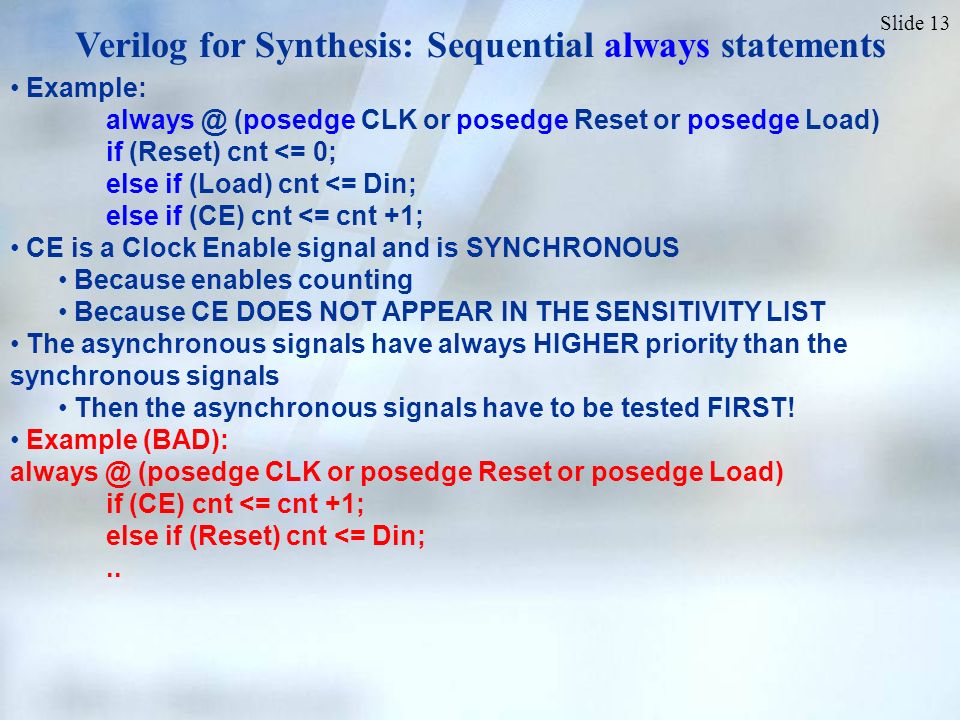 Slide 13

Verilog for Synthesis: Sequential always statements

• Example:
always @ (posedge CLK or posedge Reset or posedge Load)
if (Reset) cnt <= 0;
else if (Load) cnt <= Din;
else if (CE) cnt <= cnt +1;

• CE is a Clock Enable signal and is SYNCHRONOUS
• Because enables counting
• Because CE DOES NOT APPEAR IN THE SENSITIVITY LIST

• The asynchronous signals have always HIGHER priority than the synchronous signals
• Then the asynchronous signals have to be tested FIRST!

• Example (BAD):
always @ (posedge CLK or posedge Reset or posedge Load)
if (CE) cnt <= cnt +1;
else if (Reset) cnt <= Din;
..